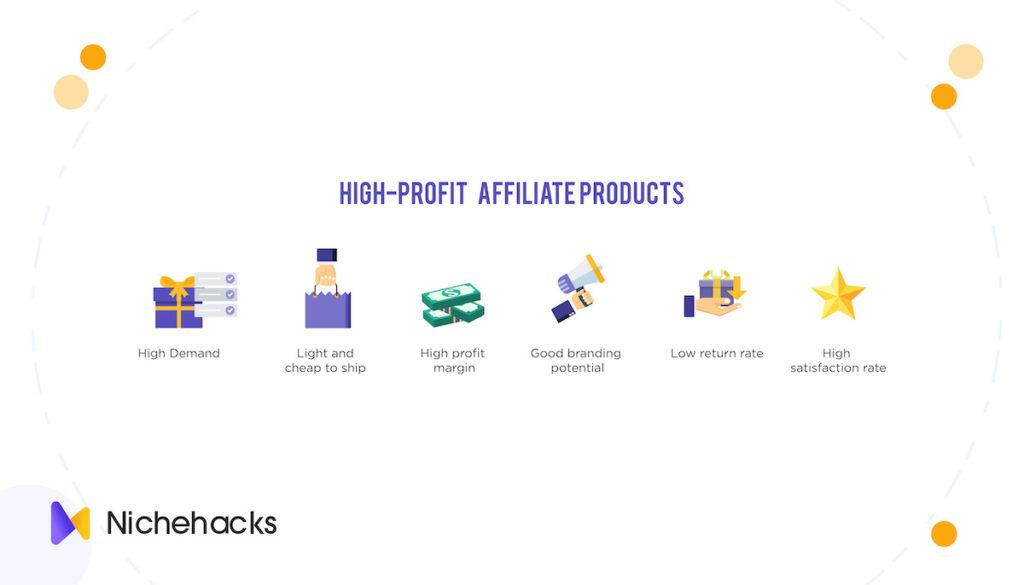 HIGH-PROFIT AFFILIATE PRODUCTS

High Demand

Light and cheap to ship

High profit margin

Good branding potential

Low return rate

High satisfaction rate

Nichehacks